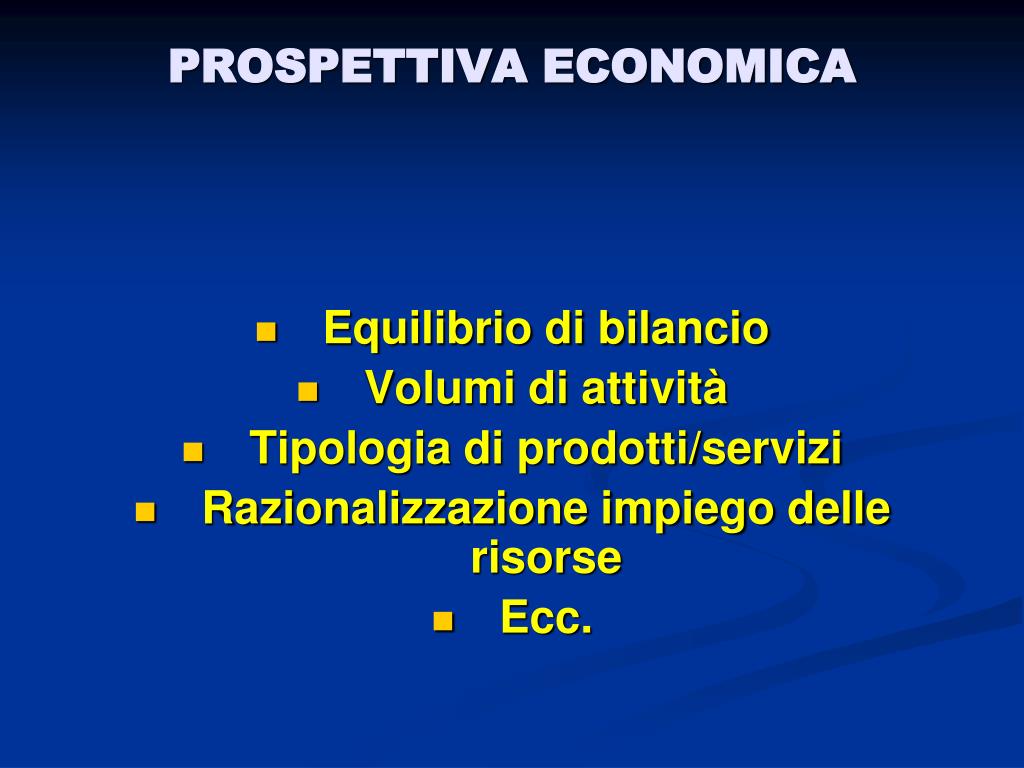 PROSPETTIVA ECONOMICA

- Equilibrio di bilancio
- Volumi di attività
- Tipologia di prodotti/servizi
- Razionalizzazione impiego delle risorse
- Ecc.